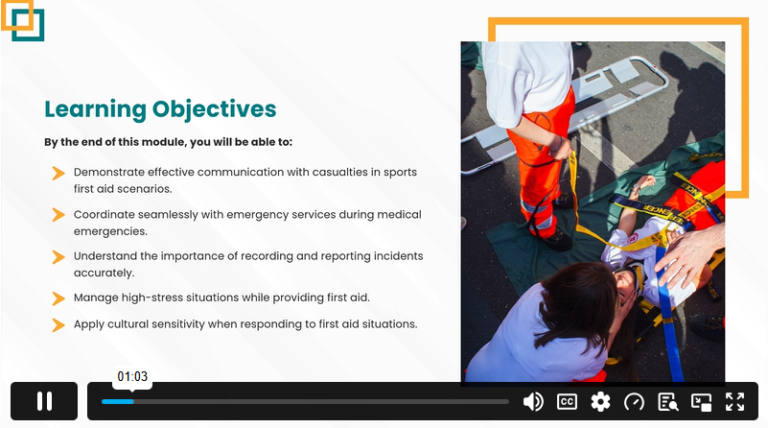 Learning Objectives

By the end of this module, you will be able to:

Demonstrate effective communication with casualties in sports first aid scenarios.

Coordinate seamlessly with emergency services during medical emergencies.

Understand the importance of recording and reporting incidents accurately.

Manage high-stress situations while providing first aid.

Apply cultural sensitivity when responding to first aid situations.

01:03

CC